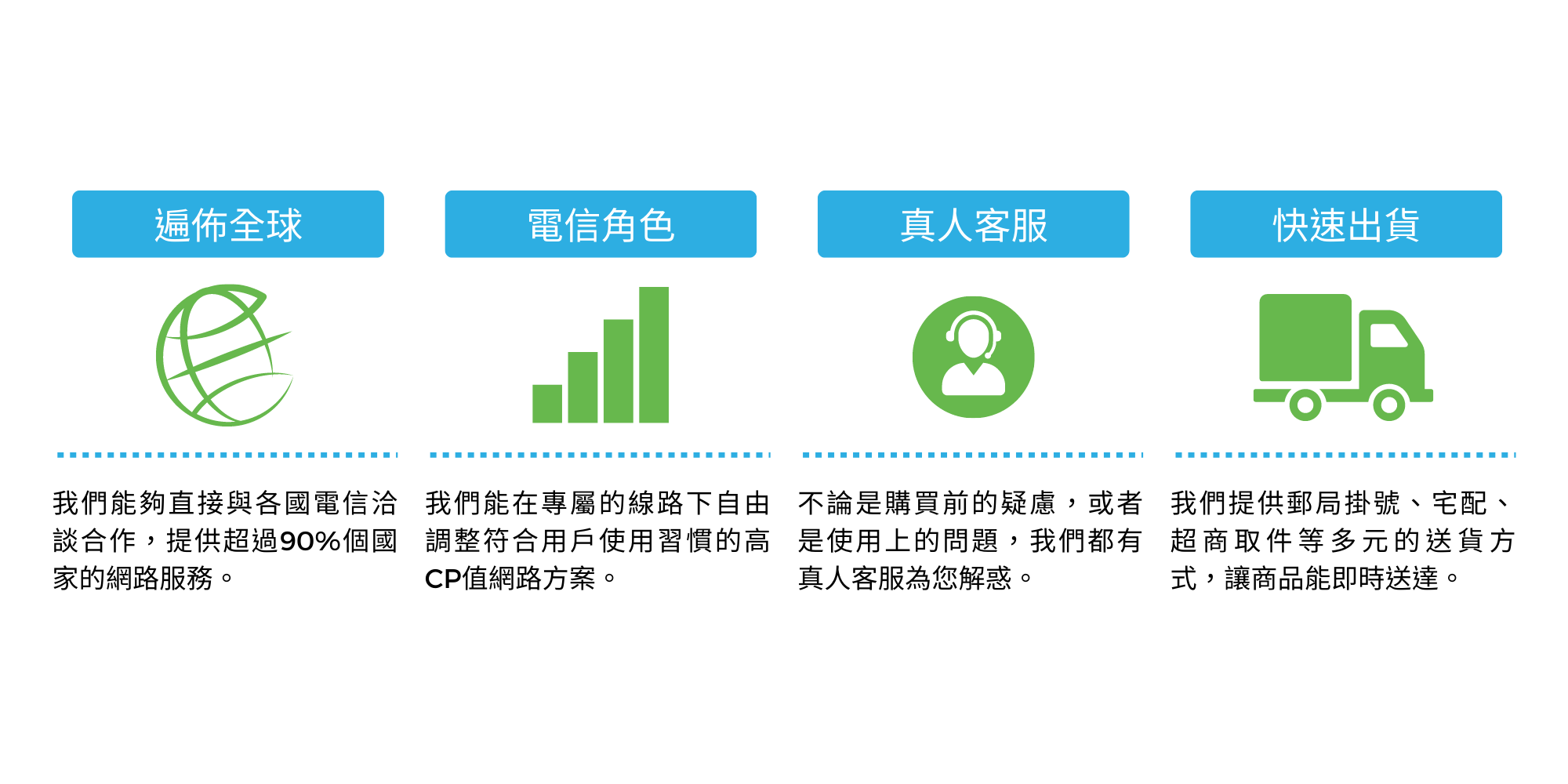 遍佈全球

我們能夠直接與各國電信洽談合作，提供超過90%個國家的網路服務。

電信角色

我們能在專屬的線路下自由調整符合用戶使用習慣的高CP值網路方案。

真人客服

不論是購買前的疑慮，或者是使用上的問題，我們都有真人客服為您解惑。

快速出貨

我們提供郵局掛號、宅配、超商取件等多元的送貨方式，讓商品能即時送達。